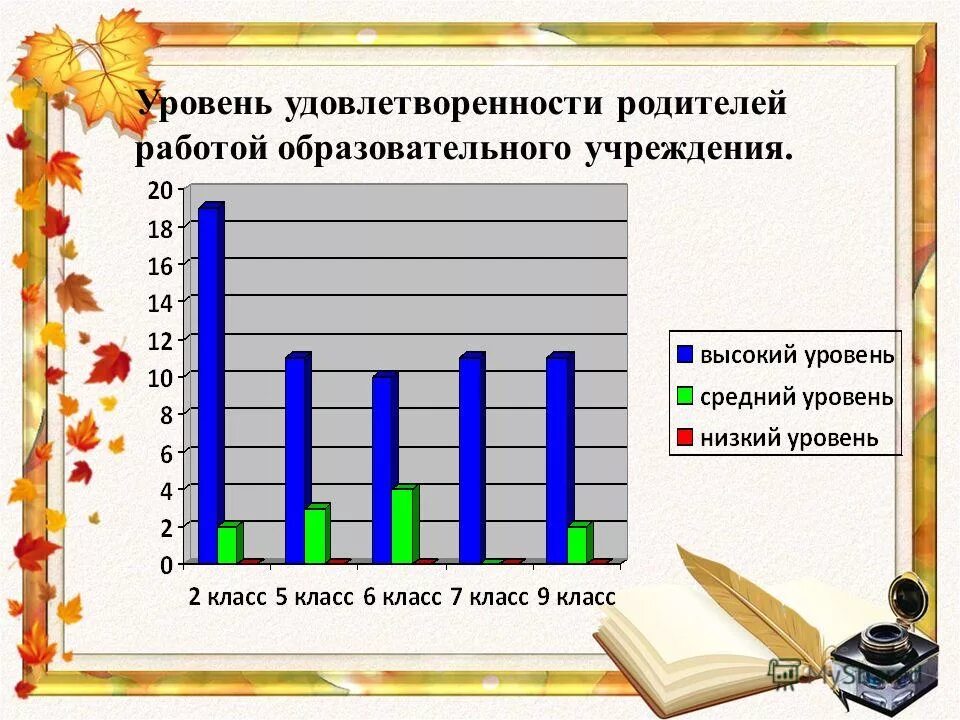 Уровень удовлетворенности родителей работой образовательного учреждения.

20
18
16
14
12
10
8
6
4
2
0

2 класс 5 класс 6 класс 7 класс 9 класс

высокий уровень
средний уровень
низкий уровень

MyShared